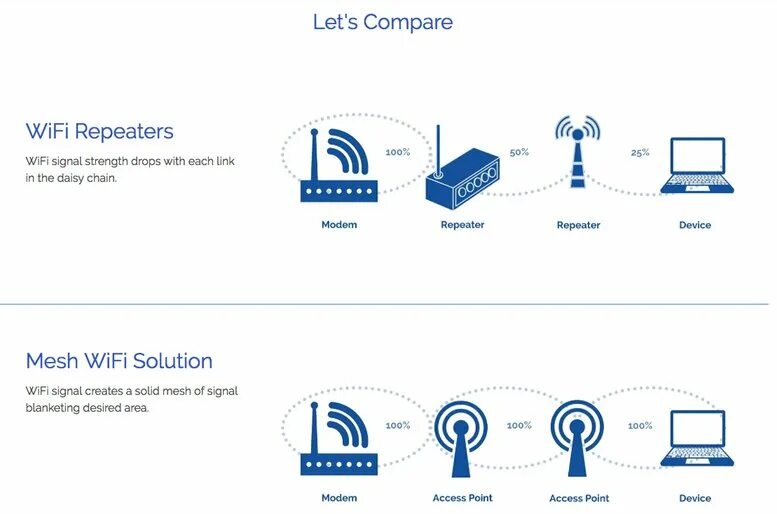 Let's Compare

WiFi Repeaters

WiFi signal strength drops with each link in the daisy chain.

100%

50%

25%

Modem

Repeater

Repeater

Device

Mesh WiFi Solution

WiFi signal creates a solid mesh of signal blanketing desired area.

100%

100%

100%

Modem

Access Point

Access Point

Device